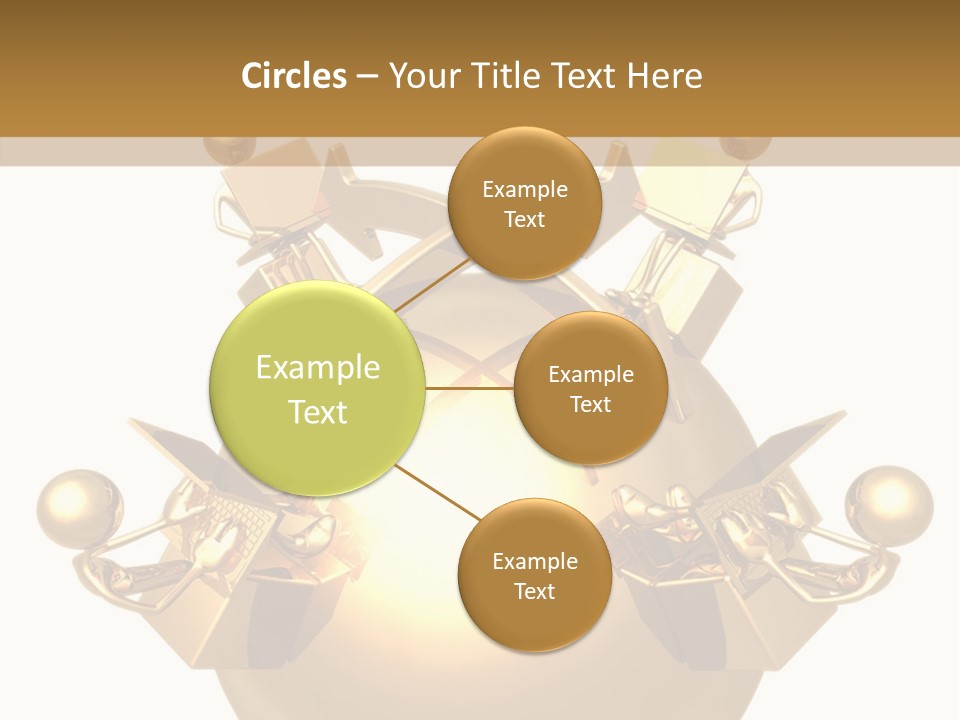 Circles – Your Title Text Here

Example Text

Example Text

Example Text

Example Text